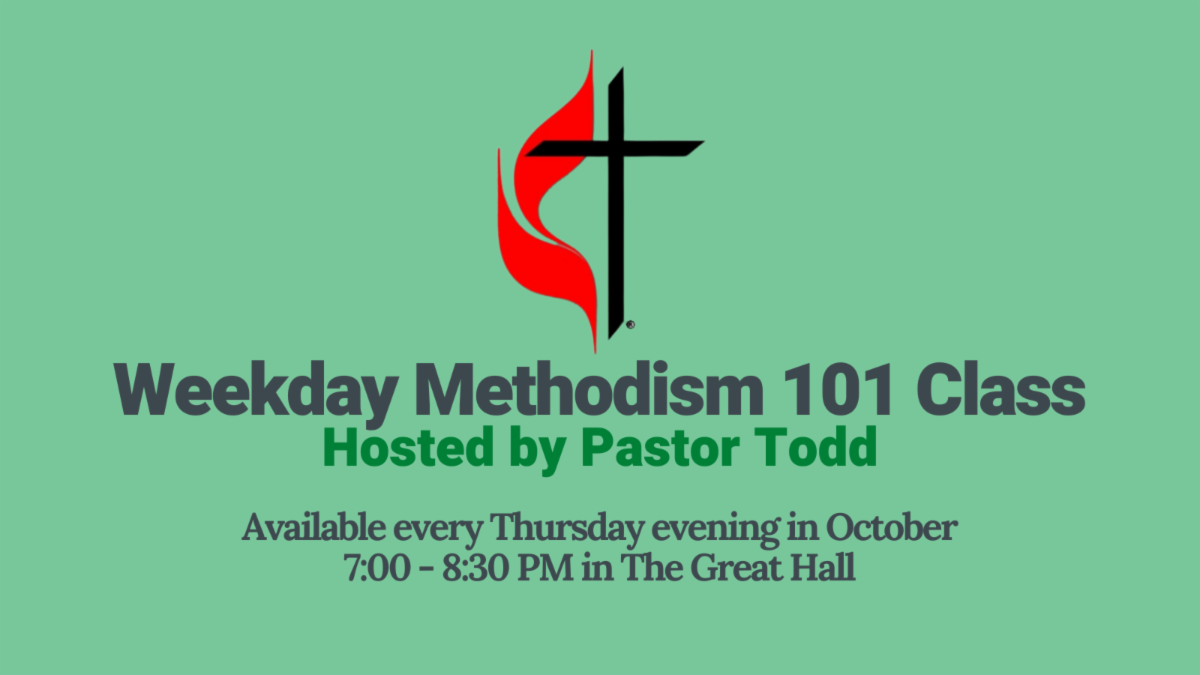 Weekday Methodism 101 Class
Hosted by Pastor Todd

Available every Thursday evening in October
7:00 - 8:30 PM in The Great Hall